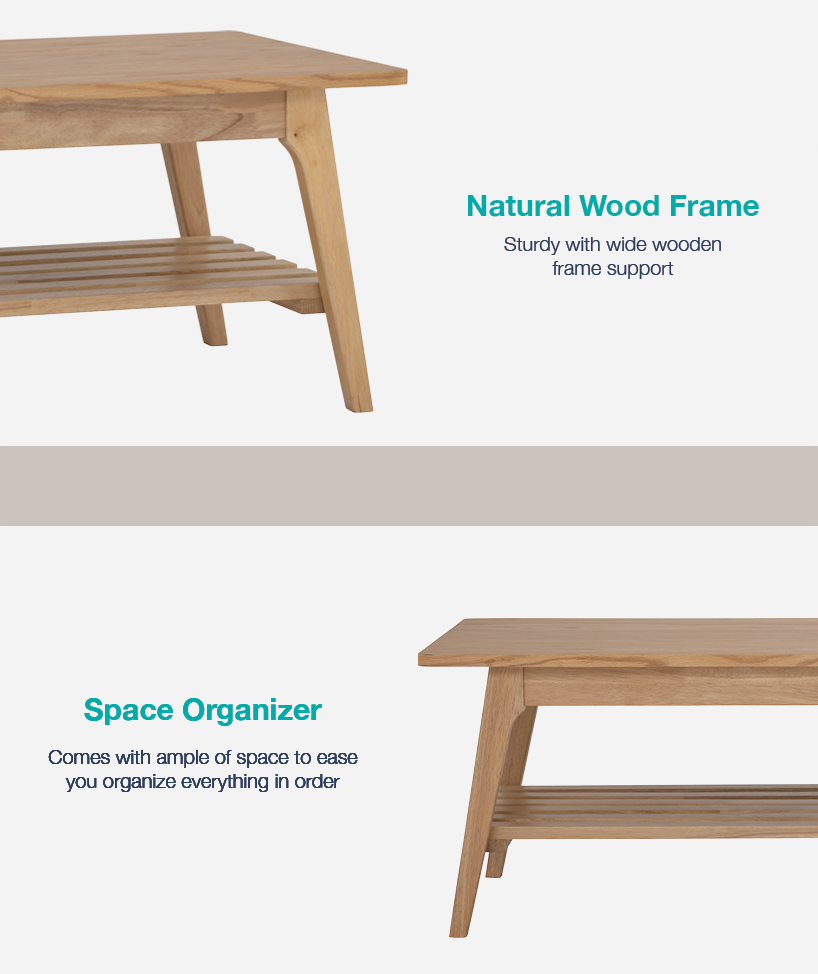 Natural Wood Frame

Sturdy with wide wooden frame support

Space Organizer

Comes with ample of space to ease you organize everything in order